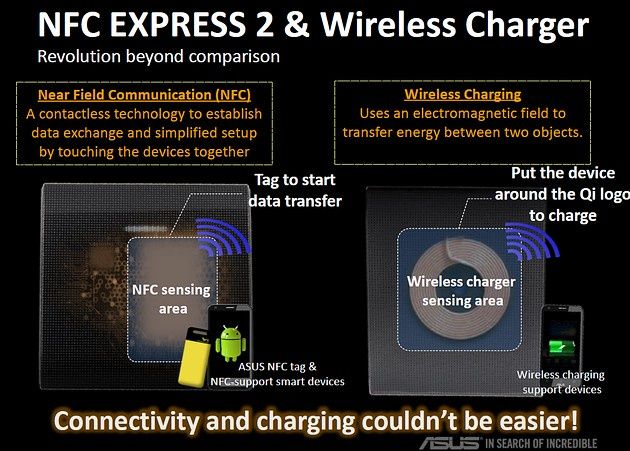 NFC EXPRESS 2 & Wireless Charger
Revolution beyond comparison

Near Field Communication (NFC)
A contactless technology to establish data exchange and simplified setup by touching the devices together

Wireless Charging
Uses an electromagnetic field to transfer energy between two objects.

Tag to start data transfer

NFC sensing area

ASUS NFC tag & NFC-support smart devices

Put the device around the Qi logo to charge

Wireless charger sensing area

Wireless charging support devices

Connectivity and charging couldn't be easier!

ASUS IN SEARCH OF INCREDIBLE